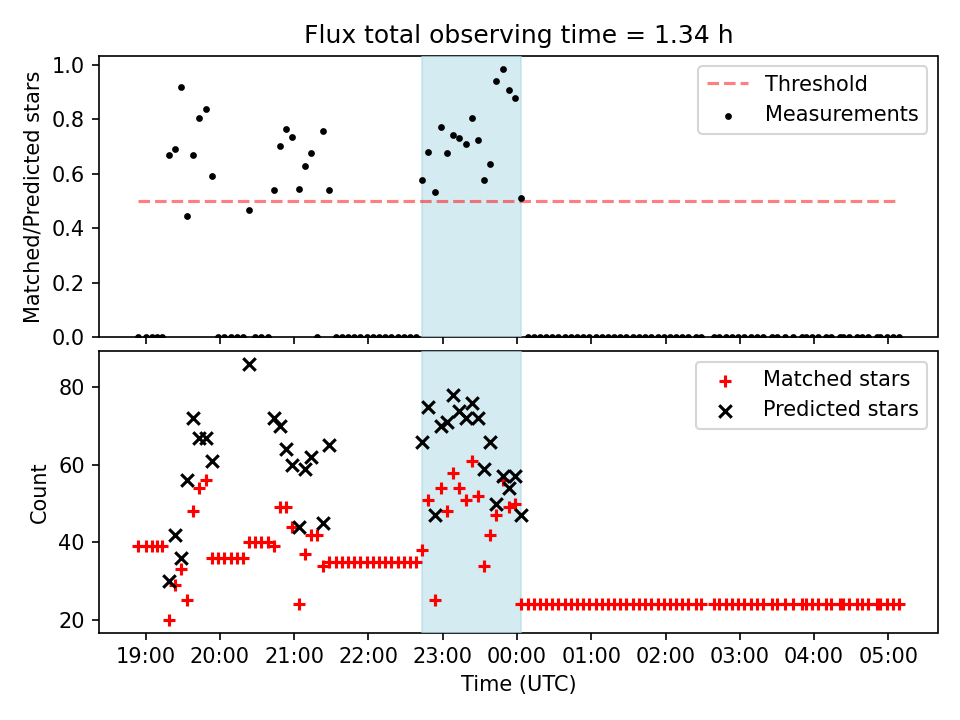 Flux total observing time = 1.34 h

Matched/Predicted stars
1.0
0.8
0.6
0.4
0.2
0.0

Threshold
Measurements

Count
80
60
40
20

Matched stars
Predicted stars

19:00 20:00 21:00 22:00 23:00 00:00 01:00 02:00 03:00 04:00 05:00
Time (UTC)